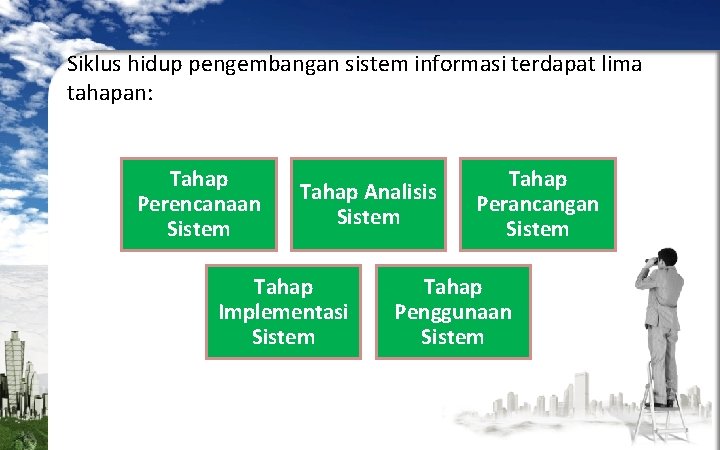 Siklus hidup pengembangan sistem informasi terdapat lima tahapan:

Tahap Perencanaan Sistem

Tahap Analisis Sistem

Tahap Perancangan Sistem

Tahap Implementasi Sistem

Tahap Penggunaan Sistem